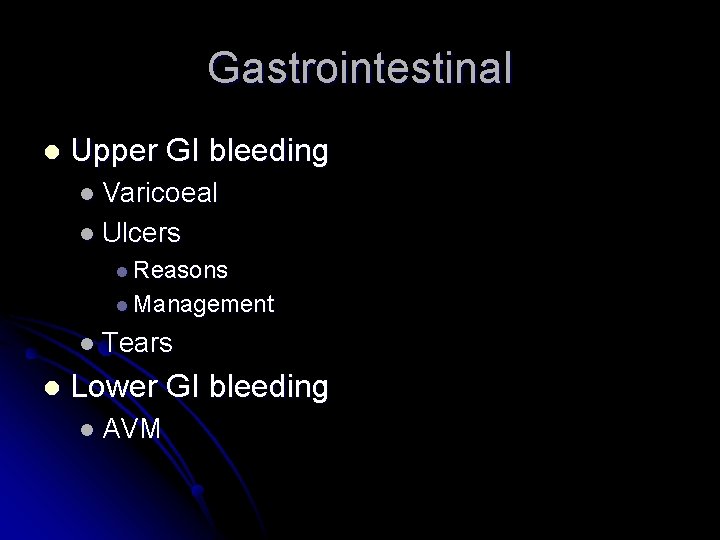 Gastrointestinal

- Upper GI bleeding
  - Varicoeal
  - Ulcers
    - Reasons
    - Management
  - Tears
- Lower GI bleeding
  - AVM